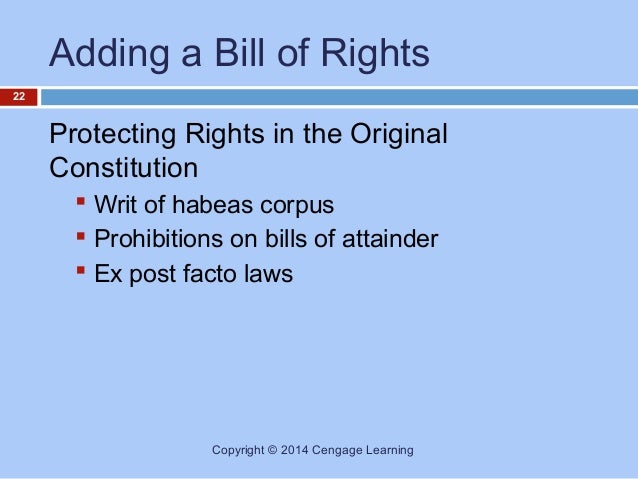 Adding a Bill of Rights

22

Protecting Rights in the Original Constitution

- Writ of habeas corpus
- Prohibitions on bills of attainder
- Ex post facto laws

Copyright © 2014 Cengage Learning